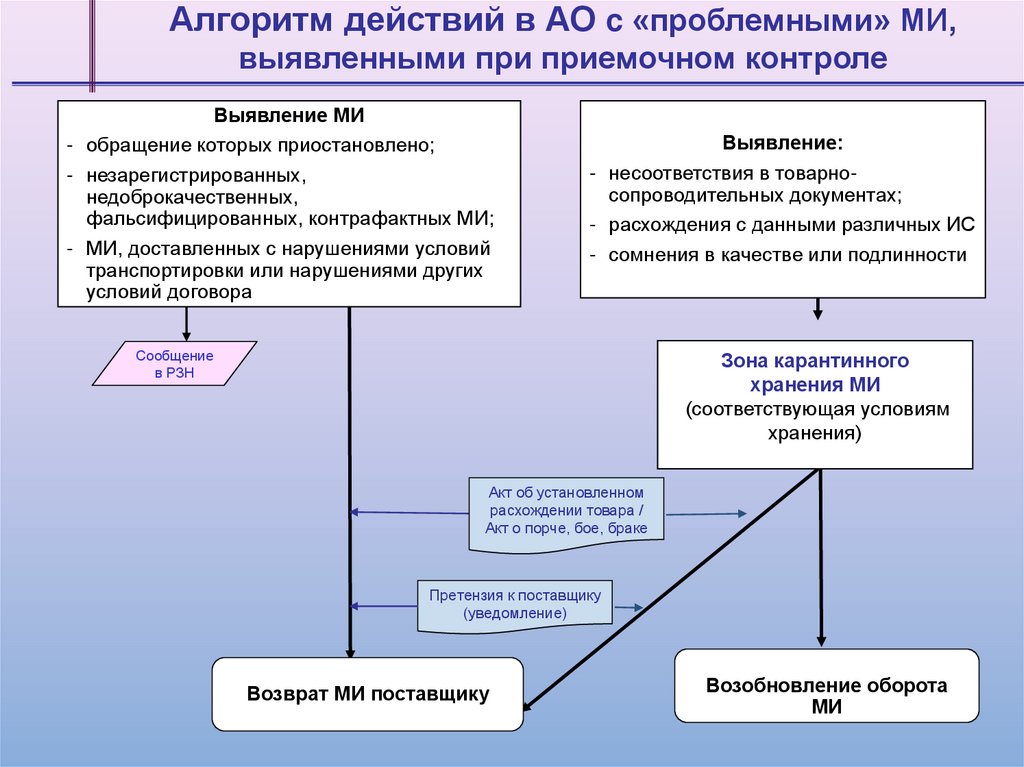 Алгоритм действий в АО с «проблемными» МИ, выявленными при приемочном контроле

Выявление МИ
- обращение которых приостановлено;
- незарегистрированных, недоброкачественных, фальсифицированных, контрафактных МИ;
- МИ, доставленных с нарушениями условий транспортировки или нарушениями других условий договора

Выявление:
- несоответствия в товарно-сопроводительных документах;
- расхождения с данными различных ИС
- сомнения в качестве или подлинности

Сообщение в РЗН

Зона карантинного хранения МИ
(соответствующая условиям хранения)

Акт об установленном расхождении товара / Акт о порче, бое, браке

Претензия к поставщику (уведомление)

Возврат МИ поставщику

Возобновление оборота МИ